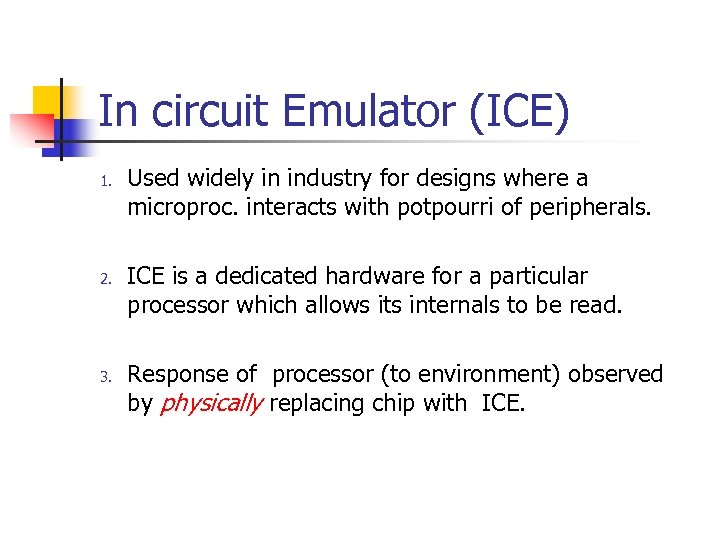 In circuit Emulator (ICE)

1. Used widely in industry for designs where a microproc. interacts with potpourri of peripherals.

2. ICE is a dedicated hardware for a particular processor which allows its internals to be read.

3. Response of processor (to environment) observed by physically replacing chip with ICE.